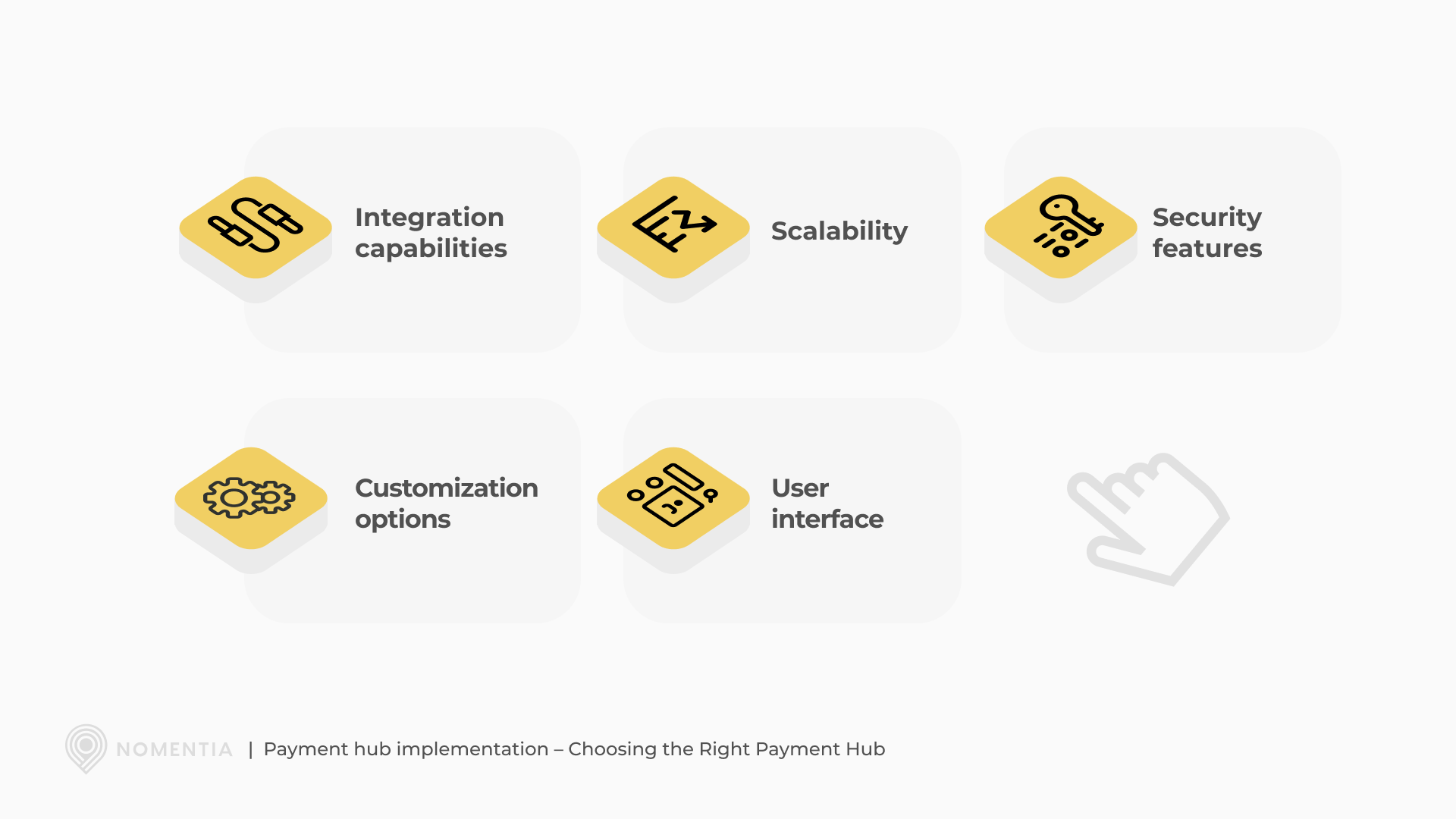 Integration capabilities

Scalability

Security features

Customization options

User interface

NOMENTIA | Payment hub implementation – Choosing the Right Payment Hub